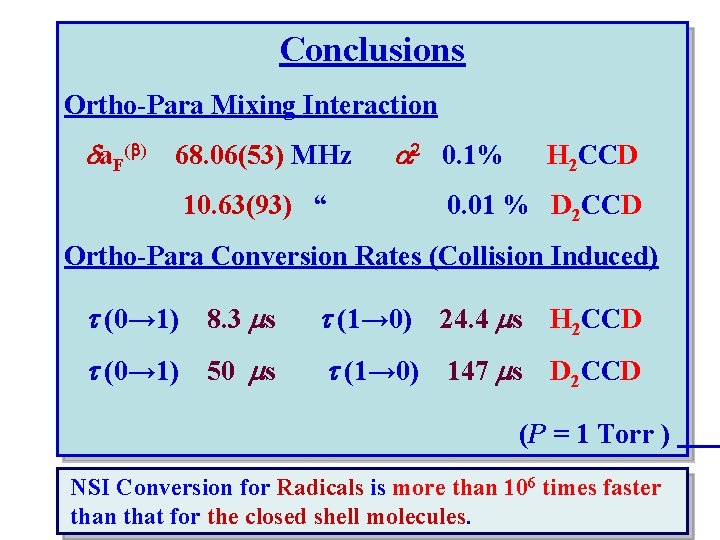 Conclusions

Ortho-Para Mixing Interaction

$\delta a_F^{(\beta)}$ 68.06(53) MHz $\alpha^2$ 0.1% $H_2CCD$

10.63(93) “ 0.01 % $D_2CCD$

Ortho-Para Conversion Rates (Collision Induced)

$\tau(0\rightarrow1)$ 8.3 $\mu s$ $\tau(1\rightarrow0)$ 24.4 $\mu s$ $H_2CCD$

$\tau(0\rightarrow1)$ 50 $\mu s$ $\tau(1\rightarrow0)$ 147 $\mu s$ $D_2CCD$

($P$ = 1 Torr )

NSI Conversion for Radicals is more than $10^6$ times faster than that for the closed shell molecules.